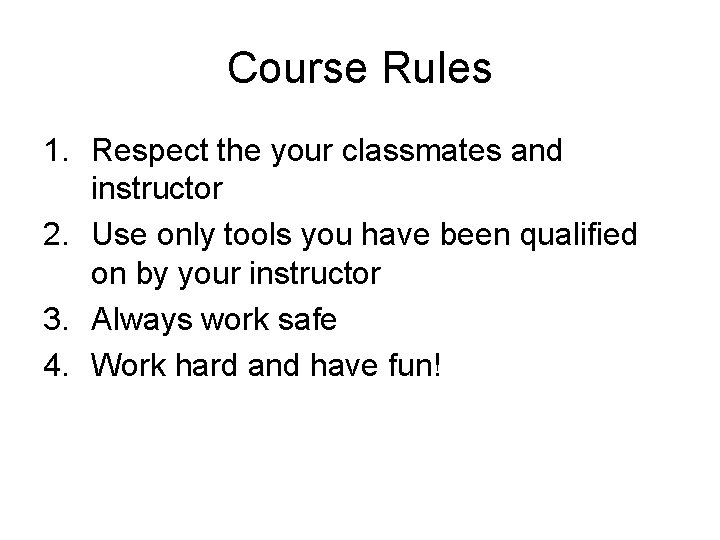 Course Rules

1. Respect the your classmates and instructor
2. Use only tools you have been qualified on by your instructor
3. Always work safe
4. Work hard and have fun!